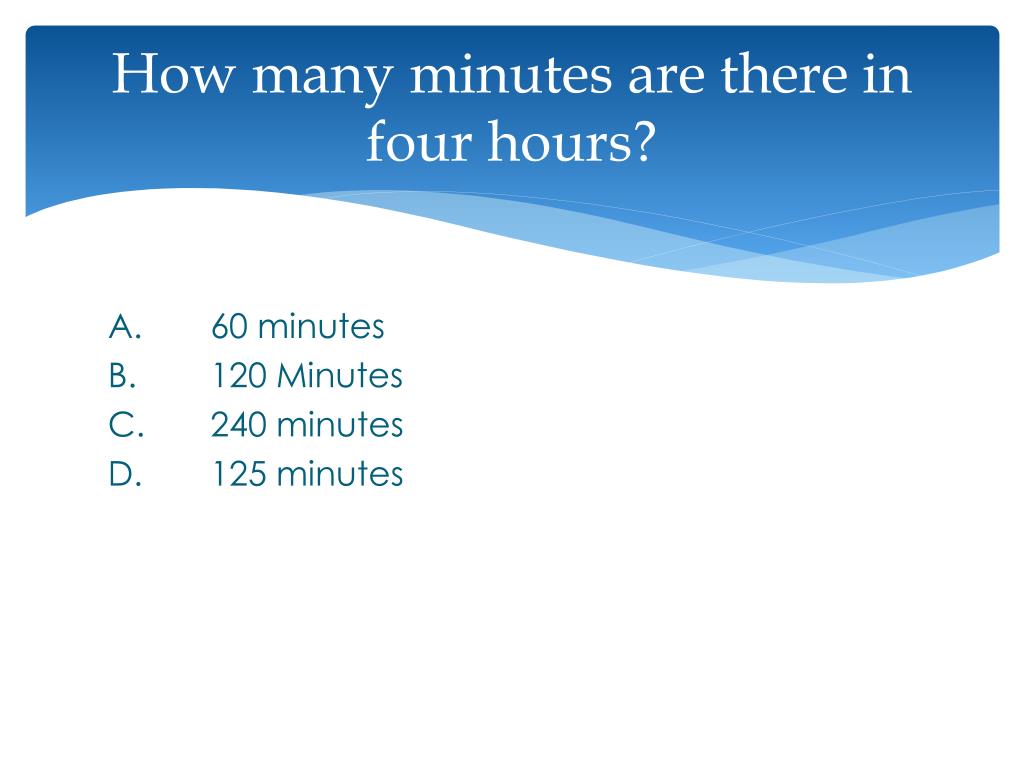 How many minutes are there in four hours?

A. 60 minutes
B. 120 Minutes
C. 240 minutes
D. 125 minutes